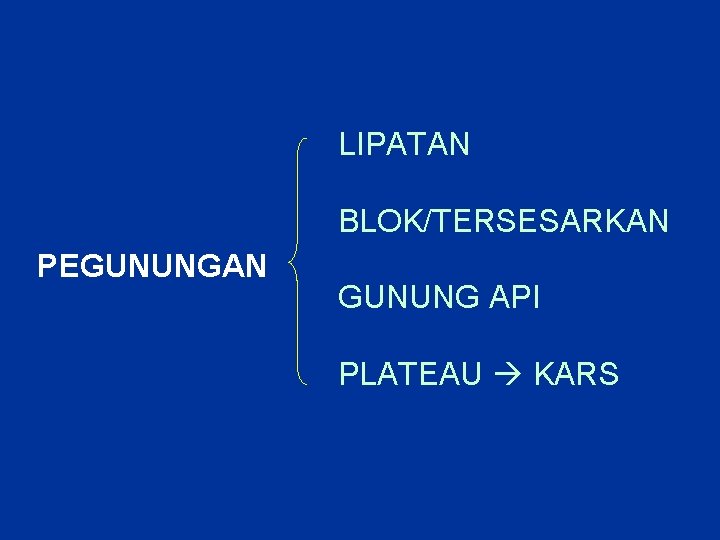 PEGUNUNGAN

LIPATAN

BLOK/TERSESARKAN

GUNUNG API

PLATEAU → KARS